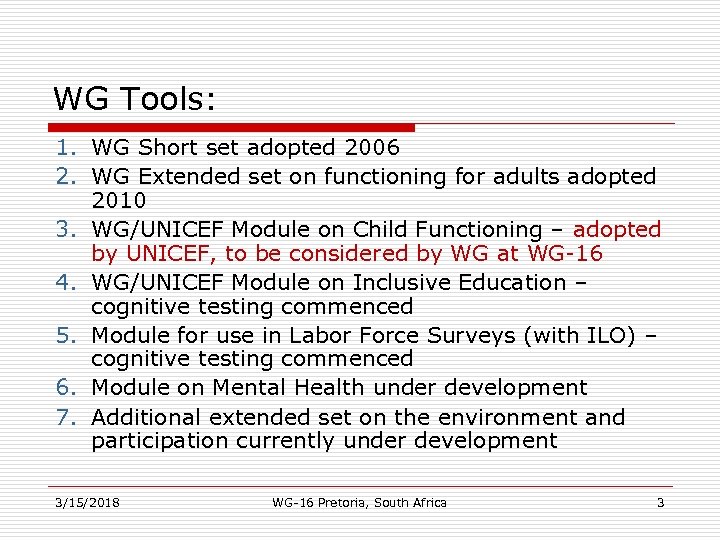 WG Tools:

1. WG Short set adopted 2006
2. WG Extended set on functioning for adults adopted 2010
3. WG/UNICEF Module on Child Functioning – adopted by UNICEF, to be considered by WG at WG-16
4. WG/UNICEF Module on Inclusive Education – cognitive testing commenced
5. Module for use in Labor Force Surveys (with ILO) – cognitive testing commenced
6. Module on Mental Health under development
7. Additional extended set on the environment and participation currently under development

3/15/2018 WG-16 Pretoria, South Africa 3